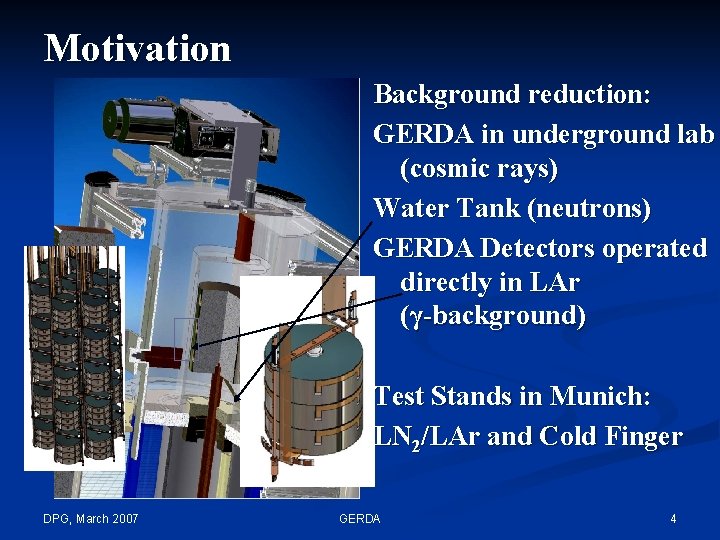 Motivation

Background reduction:

GERDA in underground lab (cosmic rays)

Water Tank (neutrons)

GERDA Detectors operated directly in LAr ($\gamma$-background)

Test Stands in Munich:

$LN_2$/LAr and Cold Finger

DPG, March 2007

GERDA

4